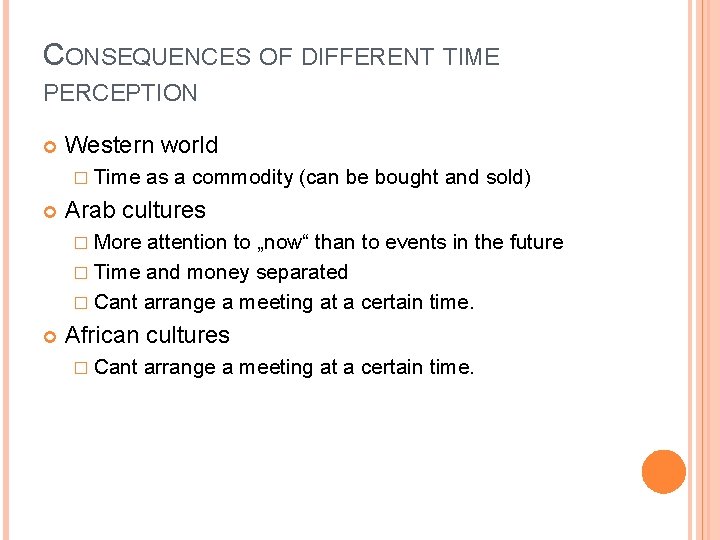 CONSEQUENCES OF DIFFERENT TIME PERCEPTION

Western world
Time as a commodity (can be bought and sold)
Arab cultures
More attention to „now“ than to events in the future
Time and money separated
Cant arrange a meeting at a certain time.
African cultures
Cant arrange a meeting at a certain time.